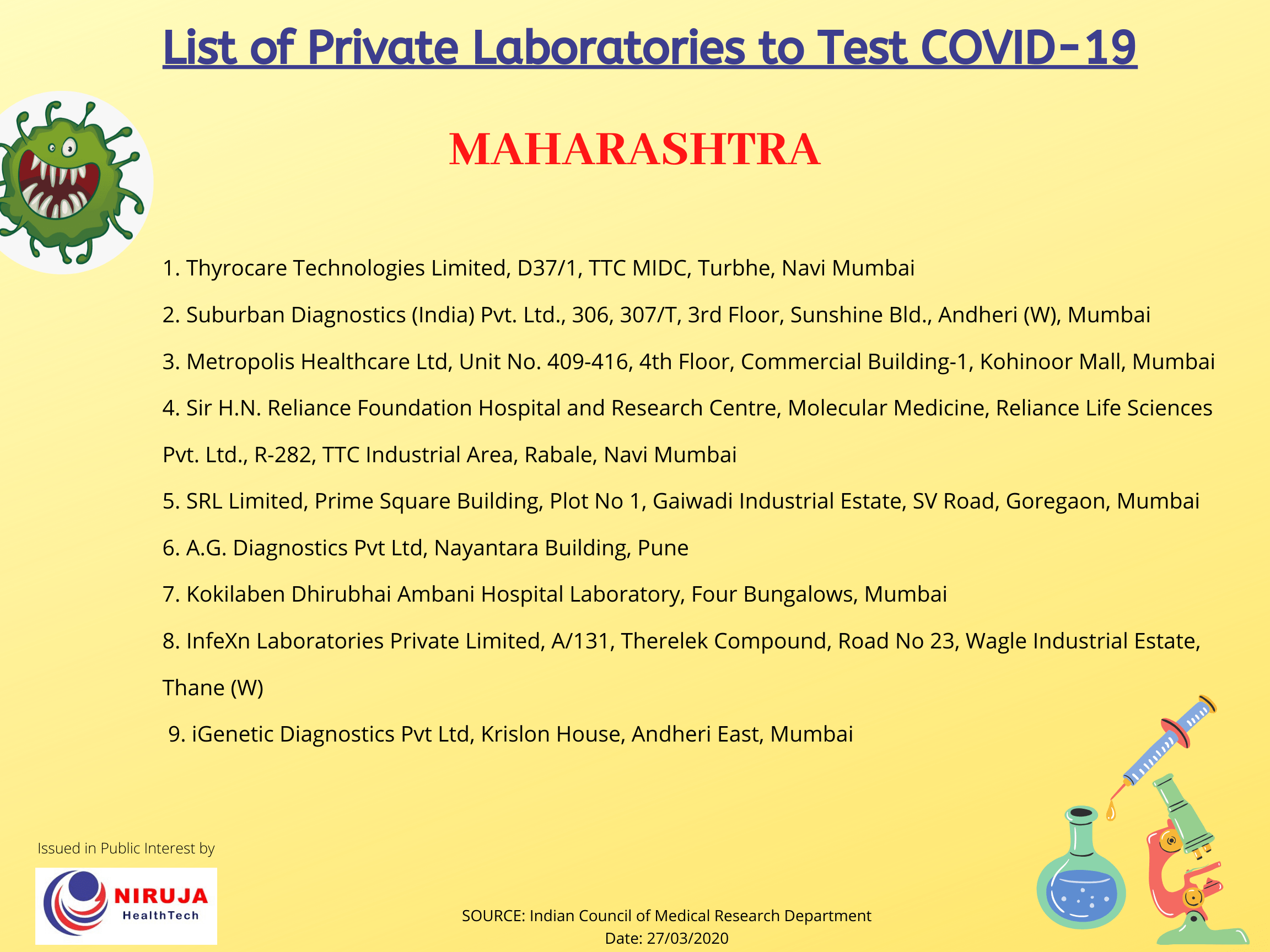 List of Private Laboratories to Test COVID-19

MAHARASHTRA

1. Thyrocare Technologies Limited, D37/1, TTC MIDC, Turbhe, Navi Mumbai

2. Suburban Diagnostics (India) Pvt. Ltd., 306, 307/T, 3rd Floor, Sunshine Bld., Andheri (W), Mumbai

3. Metropolis Healthcare Ltd, Unit No. 409-416, 4th Floor, Commercial Building-1, Kohinoor Mall, Mumbai

4. Sir H.N. Reliance Foundation Hospital and Research Centre, Molecular Medicine, Reliance Life Sciences Pvt. Ltd., R-282, TTC Industrial Area, Rabale, Navi Mumbai

5. SRL Limited, Prime Square Building, Plot No 1, Gaiwadi Industrial Estate, SV Road, Goregaon, Mumbai

6. A.G. Diagnostics Pvt Ltd, Nayantara Building, Pune

7. Kokilaben Dhirubhai Ambani Hospital Laboratory, Four Bungalows, Mumbai

8. InfeXn Laboratories Private Limited, A/131, Therelek Compound, Road No 23, Wagle Industrial Estate, Thane (W)

9. iGenetic Diagnostics Pvt Ltd, Krislon House, Andheri East, Mumbai

Issued in Public Interest by

NIRUJA HealthTech

SOURCE: Indian Council of Medical Research Department
Date: 27/03/2020